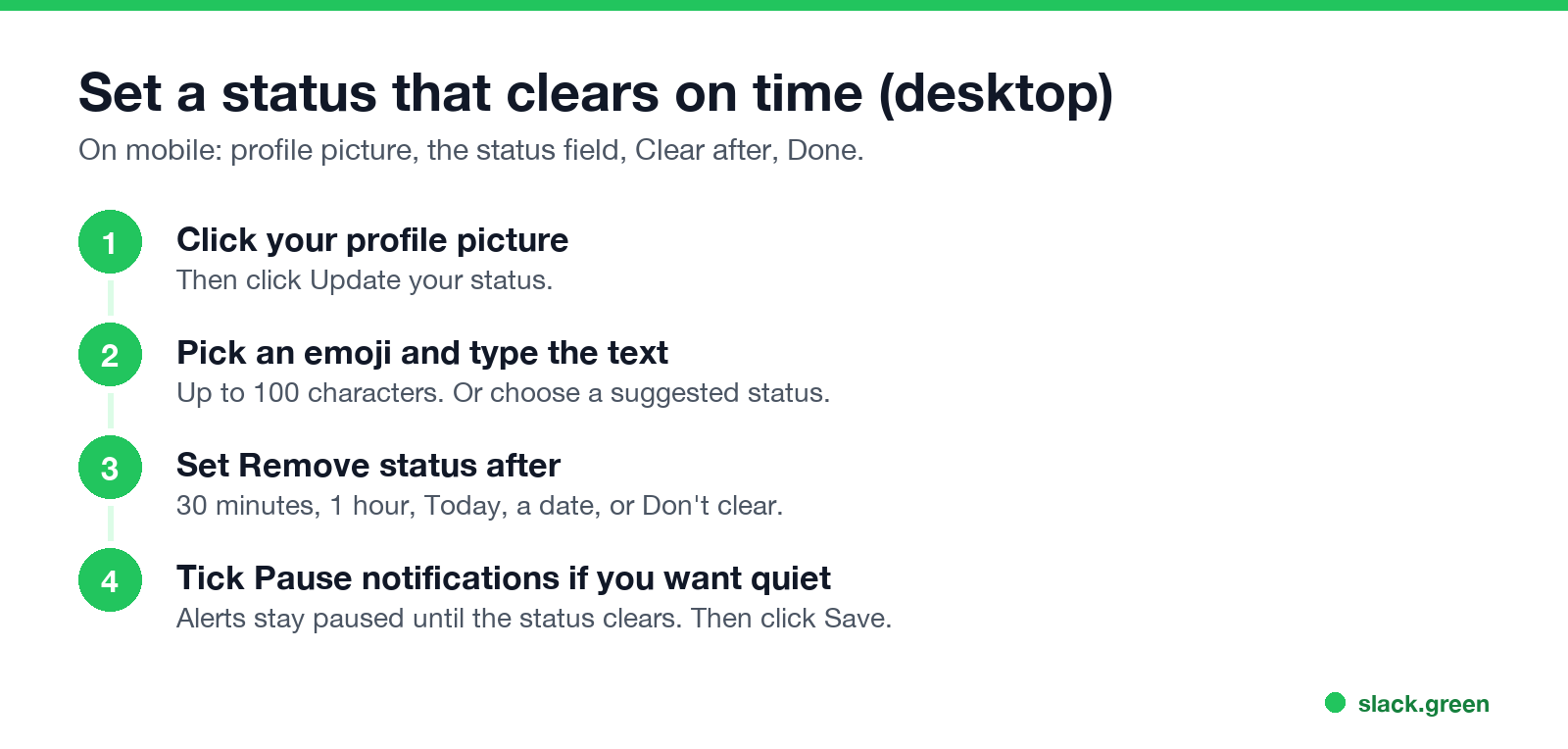 Set a status that clears on time (desktop)

On mobile: profile picture, the status field, Clear after, Done.

1
Click your profile picture
Then click Update your status.

2
Pick an emoji and type the text
Up to 100 characters. Or choose a suggested status.

3
Set Remove status after
30 minutes, 1 hour, Today, a date, or Don't clear.

4
Tick Pause notifications if you want quiet
Alerts stay paused until the status clears. Then click Save.

slack.green